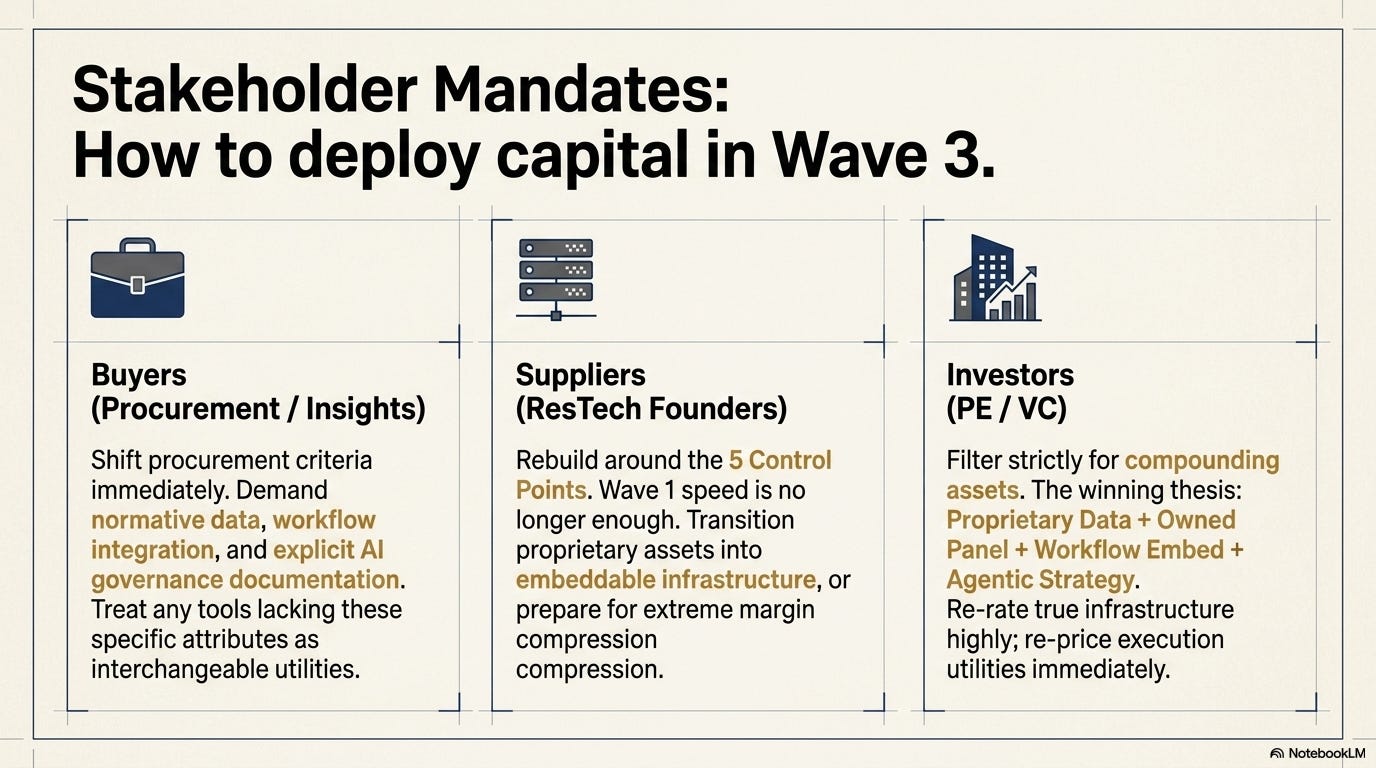 Stakeholder Mandates:
How to deploy capital in Wave 3.

Buyers
(Procurement / Insights)

Shift procurement criteria immediately. Demand normative data, workflow integration, and explicit AI governance documentation. Treat any tools lacking these specific attributes as interchangeable utilities.

Suppliers
(ResTech Founders)

Rebuild around the 5 Control Points. Wave 1 speed is no longer enough. Transition proprietary assets into embeddable infrastructure, or prepare for extreme margin compression compression.

Investors
(PE / VC)

Filter strictly for compounding assets. The winning thesis: Proprietary Data + Owned Panel + Workflow Embed + Agentic Strategy.
Re-rate true infrastructure highly; re-price execution utilities immediately.

NotebookLM